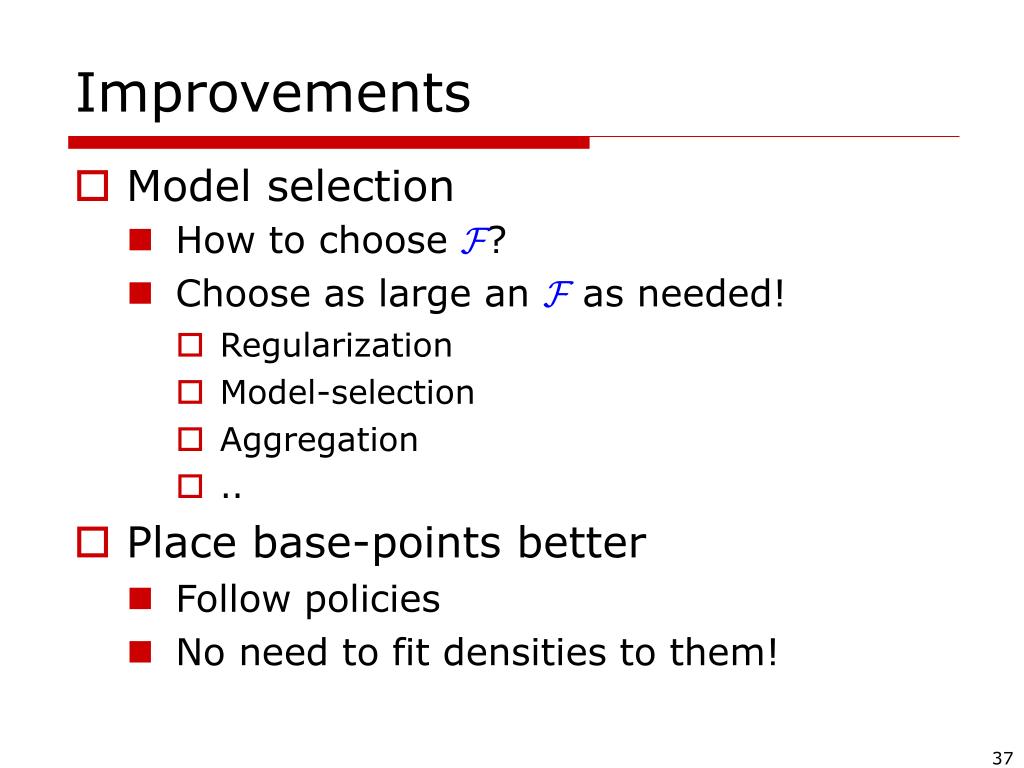 Improvements

Model selection

How to choose $\mathcal{F}$?

Choose as large an $\mathcal{F}$ as needed!

Regularization

Model-selection

Aggregation

..

Place base-points better

Follow policies

No need to fit densities to them!

37